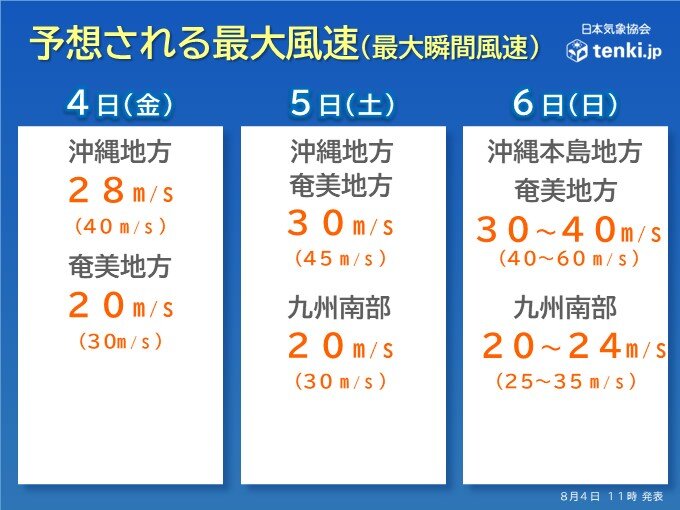 予想される最大風速(最大瞬間風速)

日本気象協会
tenki.jp

4日(金)

沖縄地方
28m/s
(40m/s)

奄美地方
20m/s
(30m/s)

5日(土)

沖縄地方
奄美地方
30m/s
(45m/s)

九州南部
20m/s
(30m/s)

6日(日)

沖縄本島地方
奄美地方
30~40m/s
(40~60m/s)

九州南部
20~24m/s
(25~35m/s)

8月4日 11時 発表